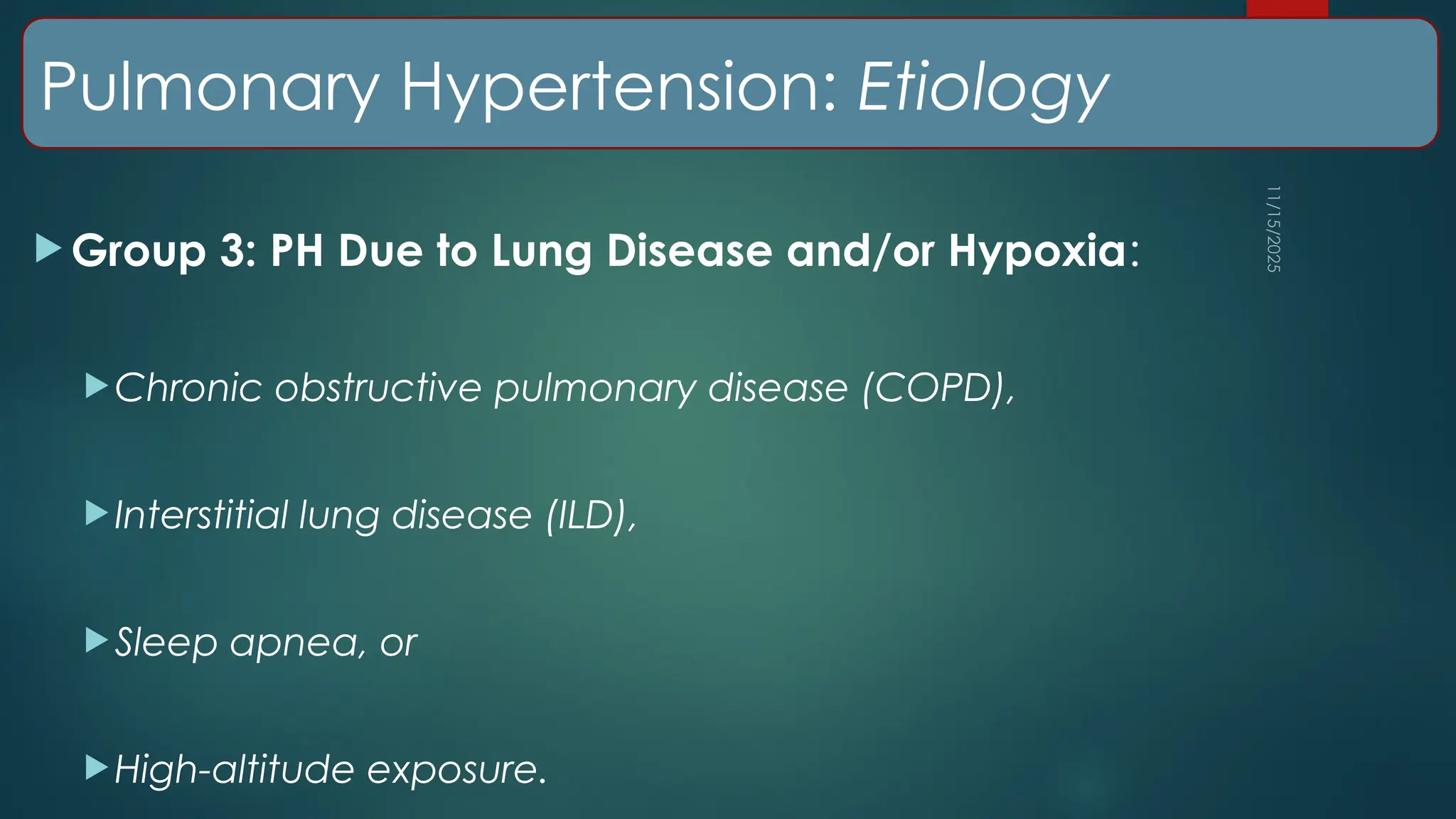 Pulmonary Hypertension: Etiology

11/15/2025

Group 3: PH Due to Lung Disease and/or Hypoxia:

Chronic obstructive pulmonary disease (COPD),

Interstitial lung disease (ILD),

Sleep apnea, or

High-altitude exposure.